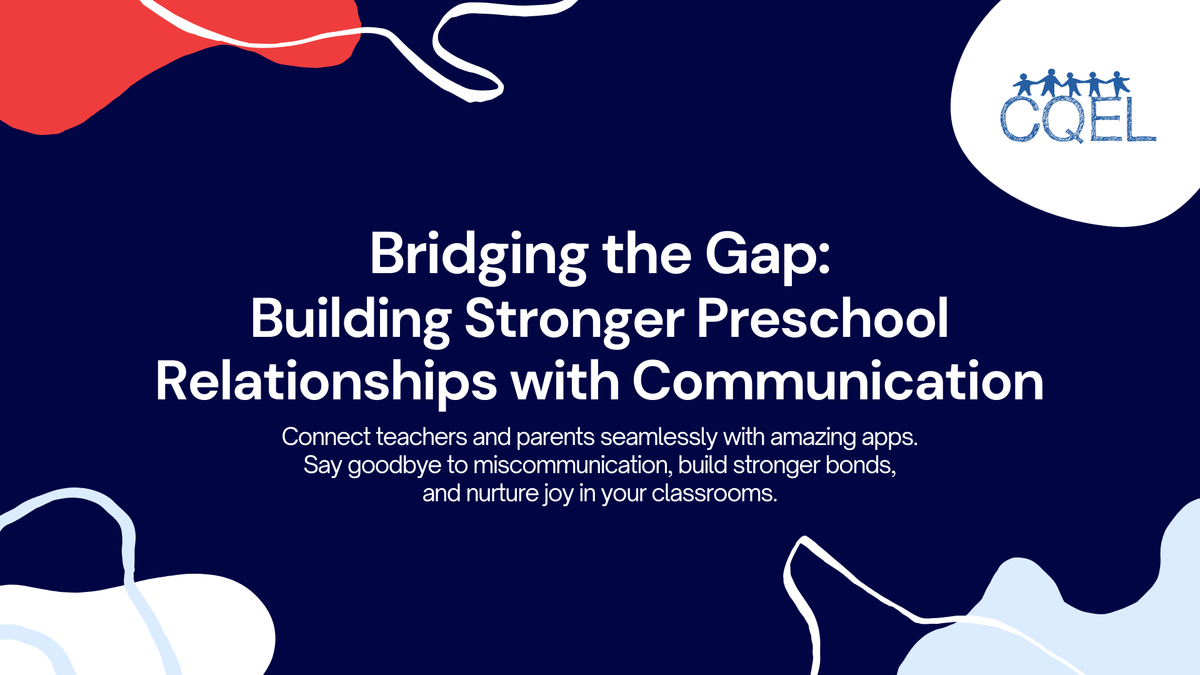 CQEL

Bridging the Gap:
Building Stronger Preschool Relationships with Communication

Connect teachers and parents seamlessly with amazing apps. Say goodbye to miscommunication, build stronger bonds, and nurture joy in your classrooms.